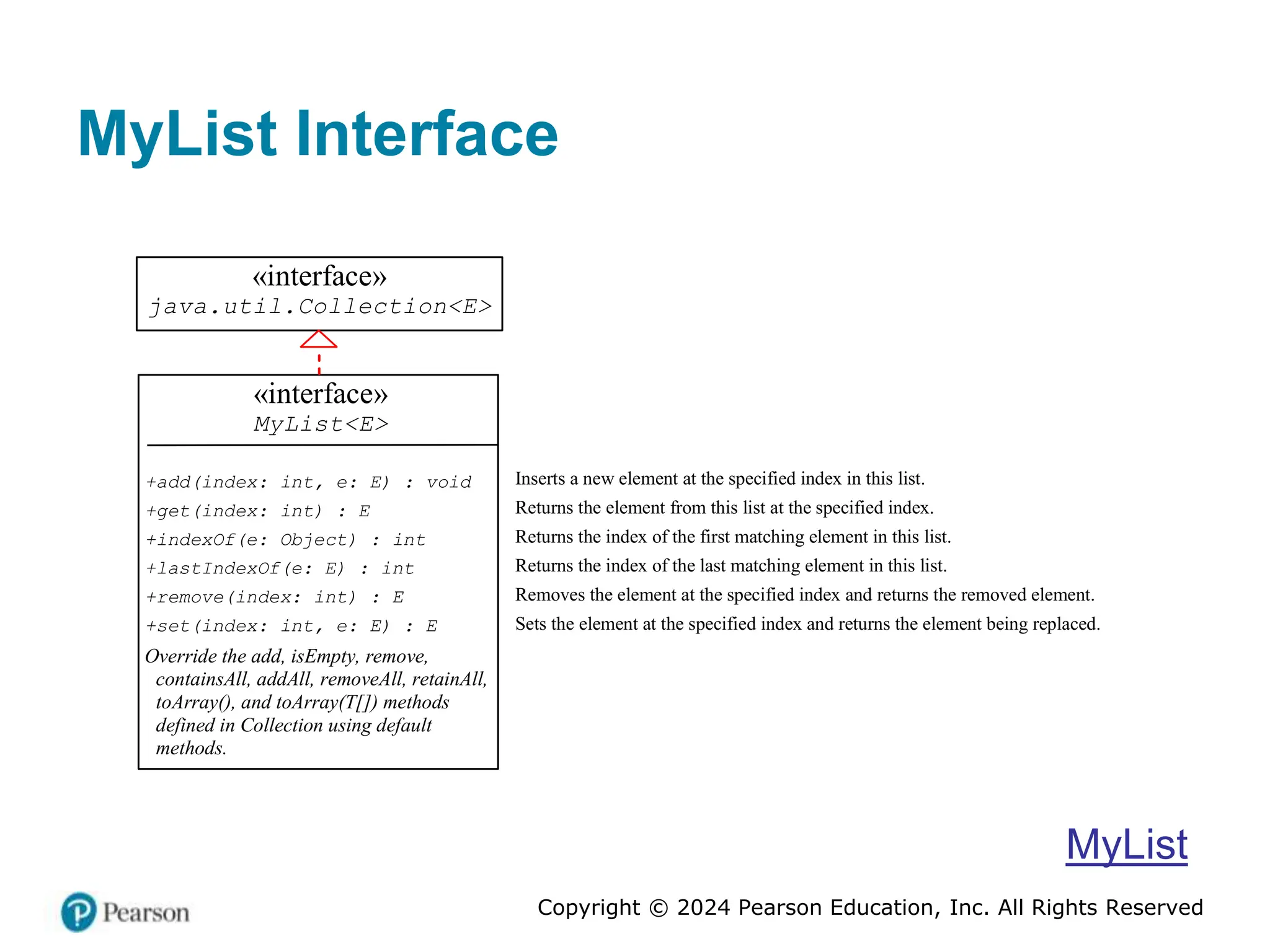 MyList Interface

«interface»
java.util.Collection<E>

«interface»
MyList<E>

+add(index: int, e: E) : void
+get(index: int) : E
+indexOf(e: Object) : int
+lastIndexOf(e: E) : int
+remove(index: int) : E
+set(index: int, e: E) : E
Override the add, isEmpty, remove, containsAll, addAll, removeAll, retainAll, toArray(), and toArray(T[]) methods defined in Collection using default methods.

Inserts a new element at the specified index in this list.
Returns the element from this list at the specified index.
Returns the index of the first matching element in this list.
Returns the index of the last matching element in this list.
Removes the element at the specified index and returns the removed element.
Sets the element at the specified index and returns the element being replaced.

MyList

Pearson

Copyright © 2024 Pearson Education, Inc. All Rights Reserved